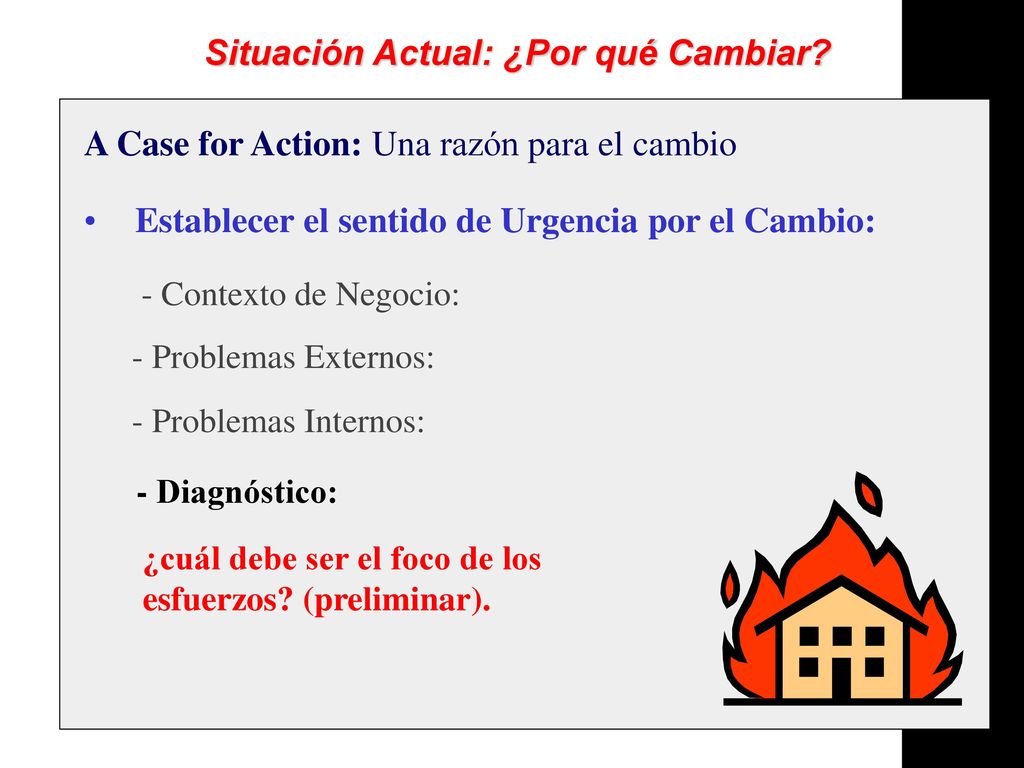 Situación Actual: ¿Por qué Cambiar?

A Case for Action: Una razón para el cambio

• Establecer el sentido de Urgencia por el Cambio:

- Contexto de Negocio:

- Problemas Externos:

- Problemas Internos:

- Diagnóstico:

¿cuál debe ser el foco de los esfuerzos? (preliminar).